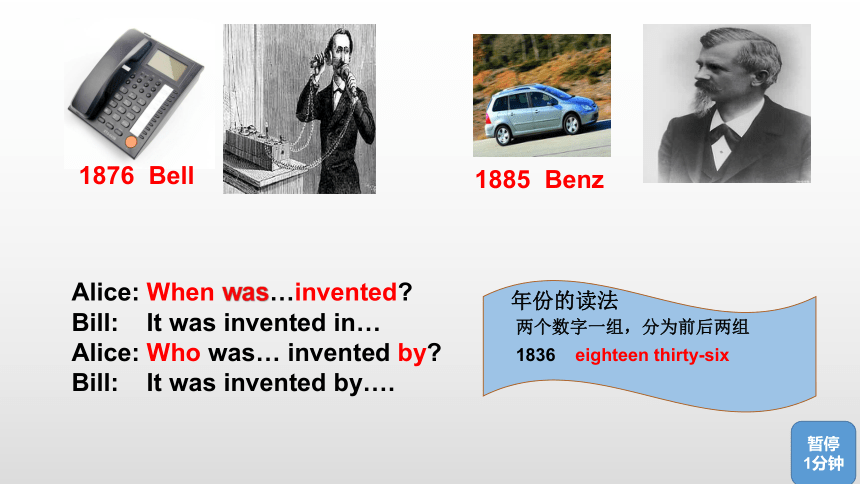 1876 Bell

1885 Benz

Alice: When was…invented?
Bill: It was invented in…
Alice: Who was… invented by?
Bill: It was invented by….

年份的读法
两个数字一组，分为前后两组
1836 eighteen thirty-six

暂停
1分钟